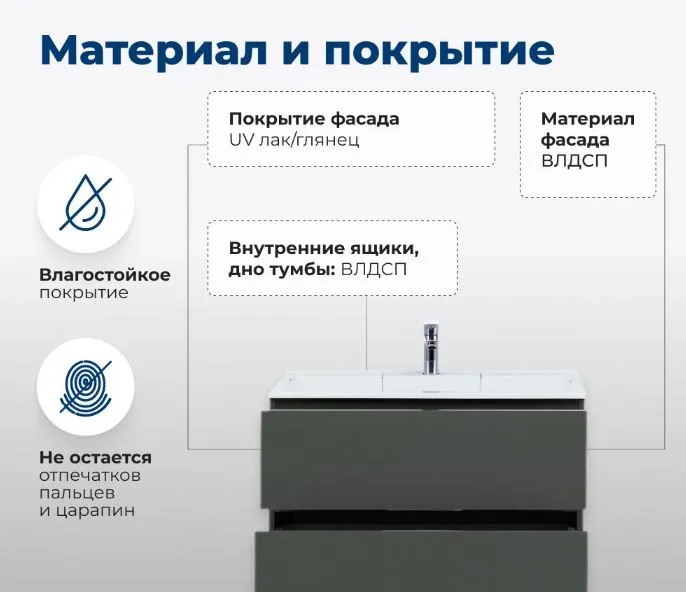 Материал и покрытие

Покрытие фасада
UV лак/глянец

Материал фасада
ВЛДСП

Внутренние ящики, дно тумбы: ВЛДСП

Влагостойкое покрытие

Не остается отпечатков пальцев и царапин